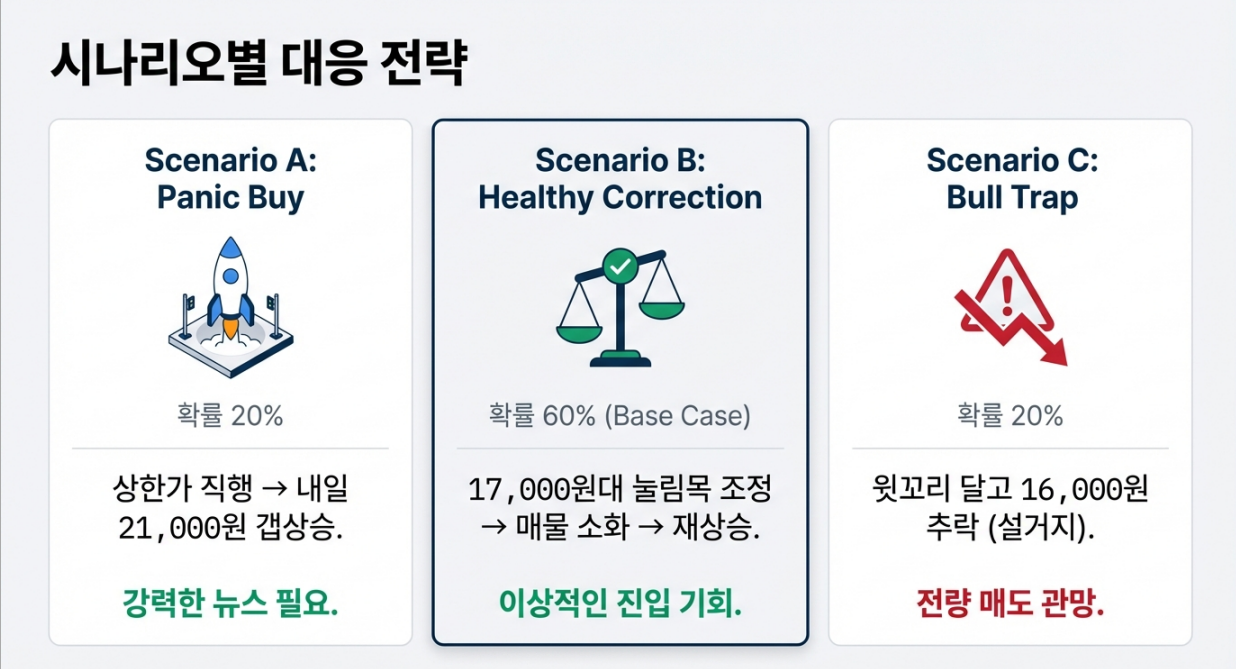 시나리오별 대응 전략

Scenario A: Panic Buy

확률 20%

상한가 직행 → 내일 21,000원 갭상승.

강력한 뉴스 필요.

Scenario B: Healthy Correction

확률 60% (Base Case)

17,000원대 눌림목 조정 → 매물 소화 → 재상승.

이상적인 진입 기회.

Scenario C: Bull Trap

확률 20%

윗꼬리 달고 16,000원 추락 (설거지).

전량 매도 관망.